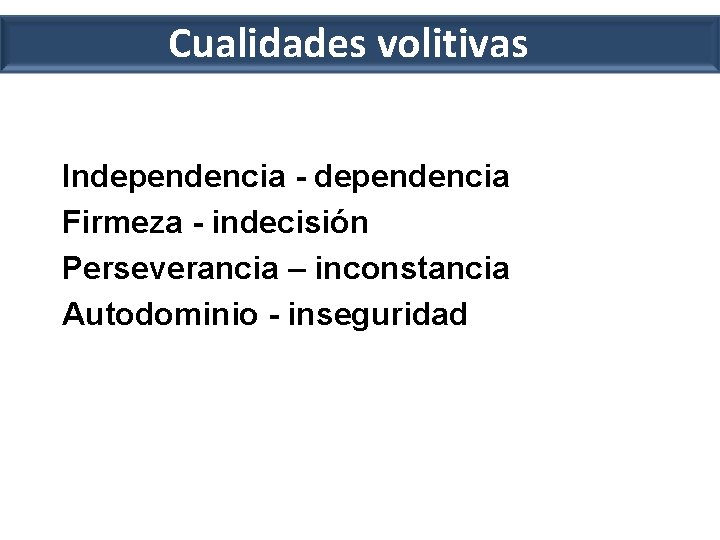 Cualidades volitivas

Independencia - dependencia
Firmeza - indecisión
Perseverancia – inconstancia
Autodominio - inseguridad